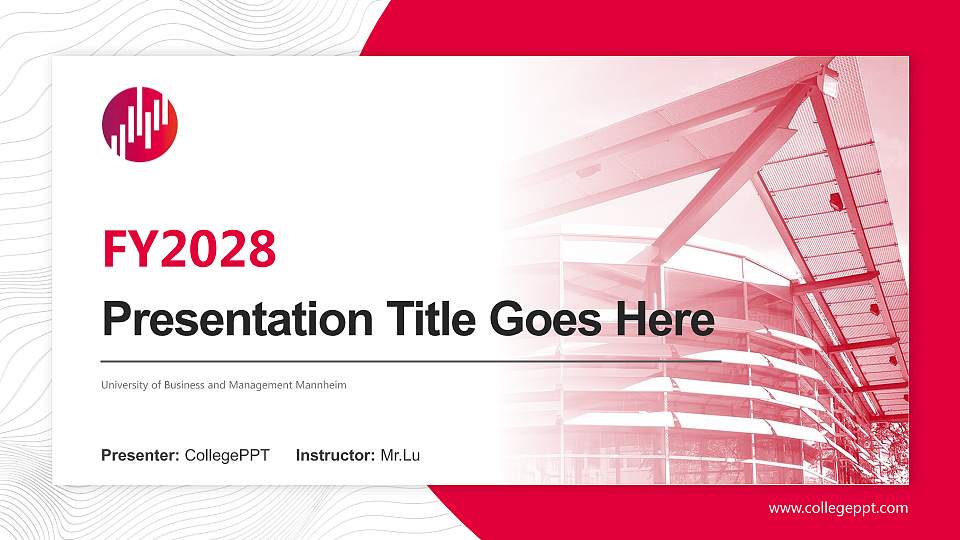 FY2028

Presentation Title Goes Here

University of Business and Management Mannheim

Presenter: CollegePPT Instructor: Mr.Lu

www.collegeppt.com